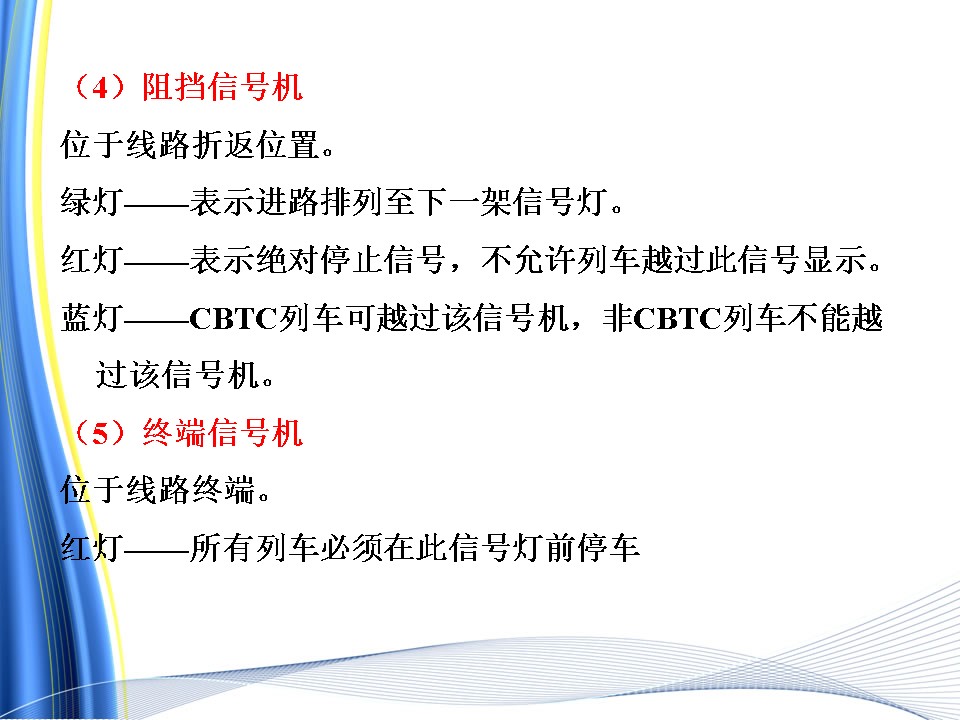 （4）阻挡信号机
位于线路折返位置。
绿灯——表示进路排列至下一架信号灯。
红灯——表示绝对停止信号，不允许列车越过此信号显示。
蓝灯——CBTC列车可越过该信号机，非CBTC列车不能越过该信号机。
（5）终端信号机
位于线路终端。
红灯——所有列车必须在此信号灯前停车